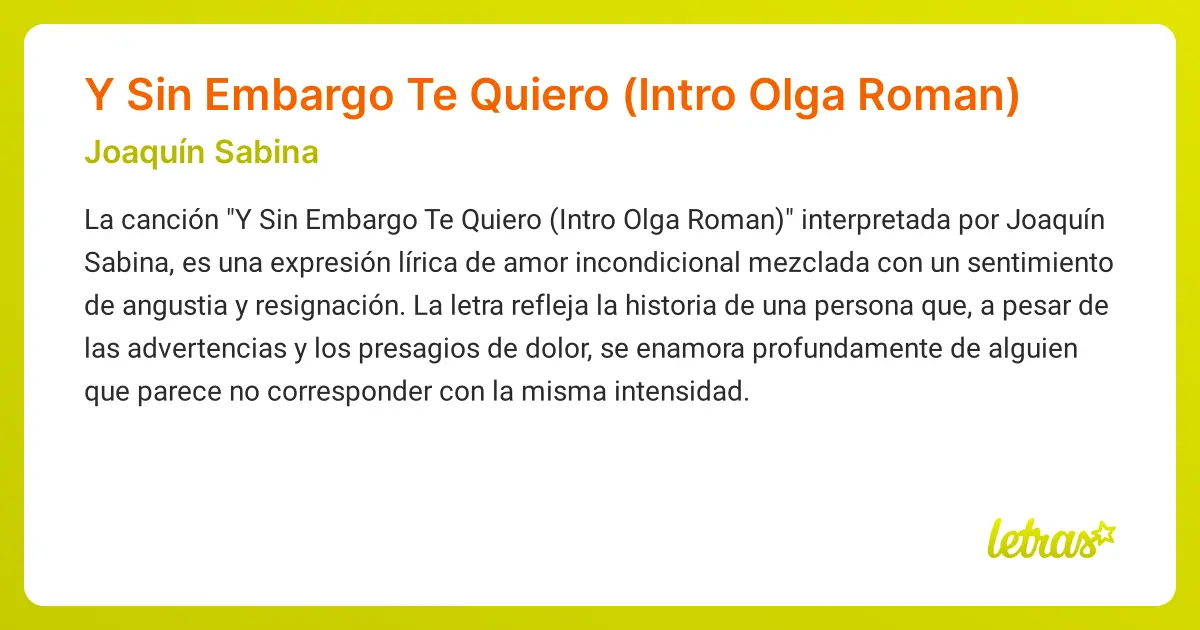 Y Sin Embargo Te Quiero (Intro Olga Roman)

Joaquín Sabina

La canción "Y Sin Embargo Te Quiero (Intro Olga Roman)" interpretada por Joaquín Sabina, es una expresión lírica de amor incondicional mezclada con un sentimiento de angustia y resignación. La letra refleja la historia de una persona que, a pesar de las advertencias y los presagios de dolor, se enamora profundamente de alguien que parece no corresponder con la misma intensidad.

letras